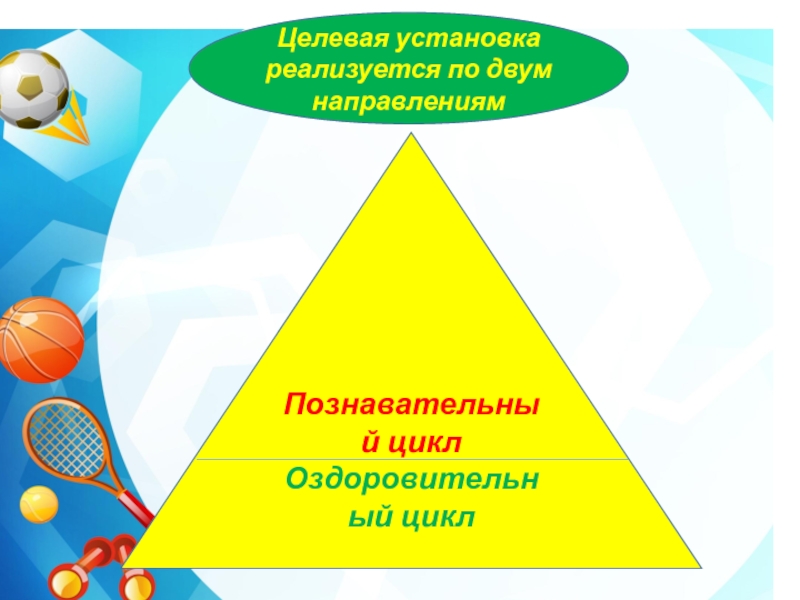 Целевая установка реализуется по двум направлениям

Познавательный цикл

Оздоровительный цикл